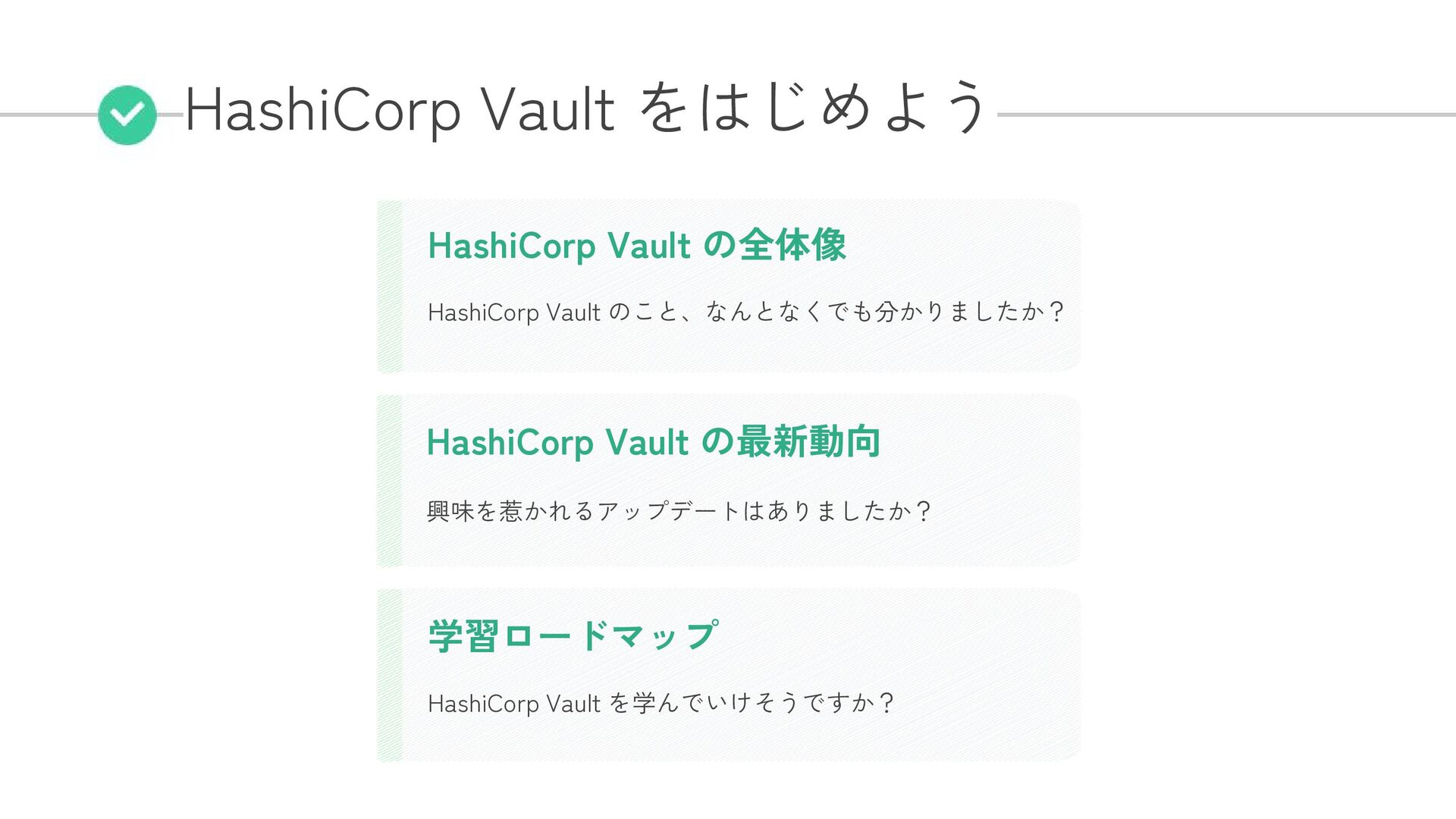 HashiCorp Vault をはじめよう

HashiCorp Vault の全体像

HashiCorp Vault のこと、なんとなくでも分かりましたか？

HashiCorp Vault の最新動向

興味を惹かれるアップデートはありましたか？

学習ロードマップ

HashiCorp Vault を学んでいけそうですか？